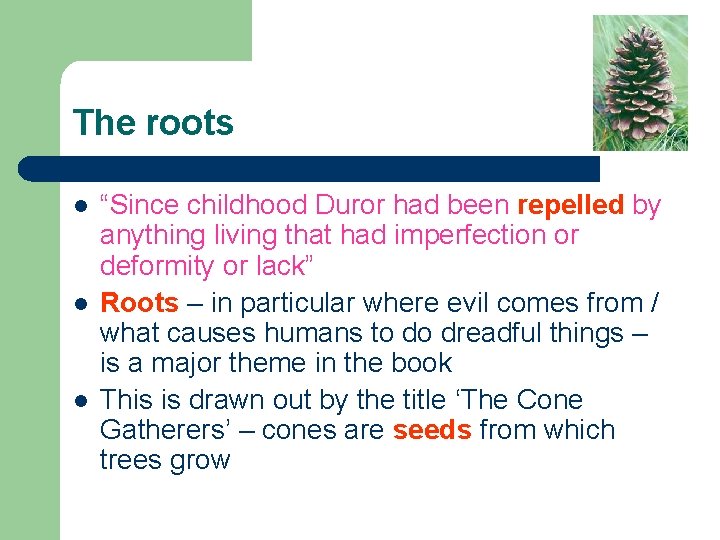 The roots

- “Since childhood Duror had been repelled by anything living that had imperfection or deformity or lack”
- Roots – in particular where evil comes from / what causes humans to do dreadful things – is a major theme in the book
- This is drawn out by the title ‘The Cone Gatherers’ – cones are seeds from which trees grow